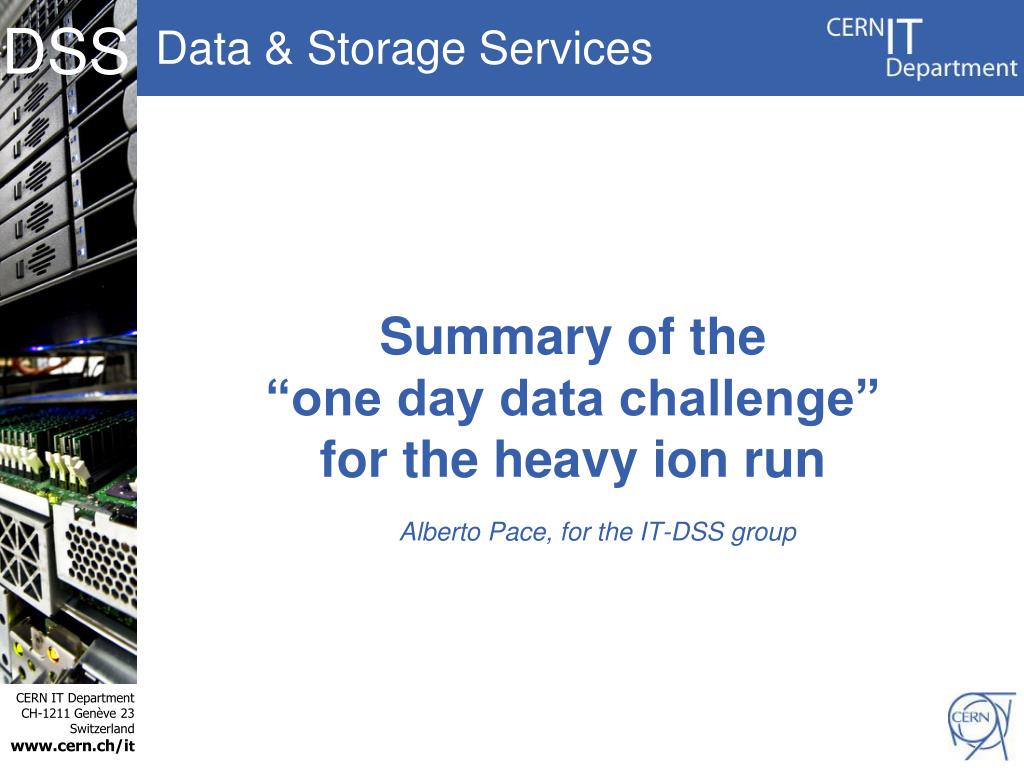 DSS Data & Storage Services

CERN IT Department

Summary of the
“one day data challenge”
for the heavy ion run

Alberto Pace, for the IT-DSS group

CERN IT Department
CH-1211 Genève 23
Switzerland
www.cern.ch/it

CERN